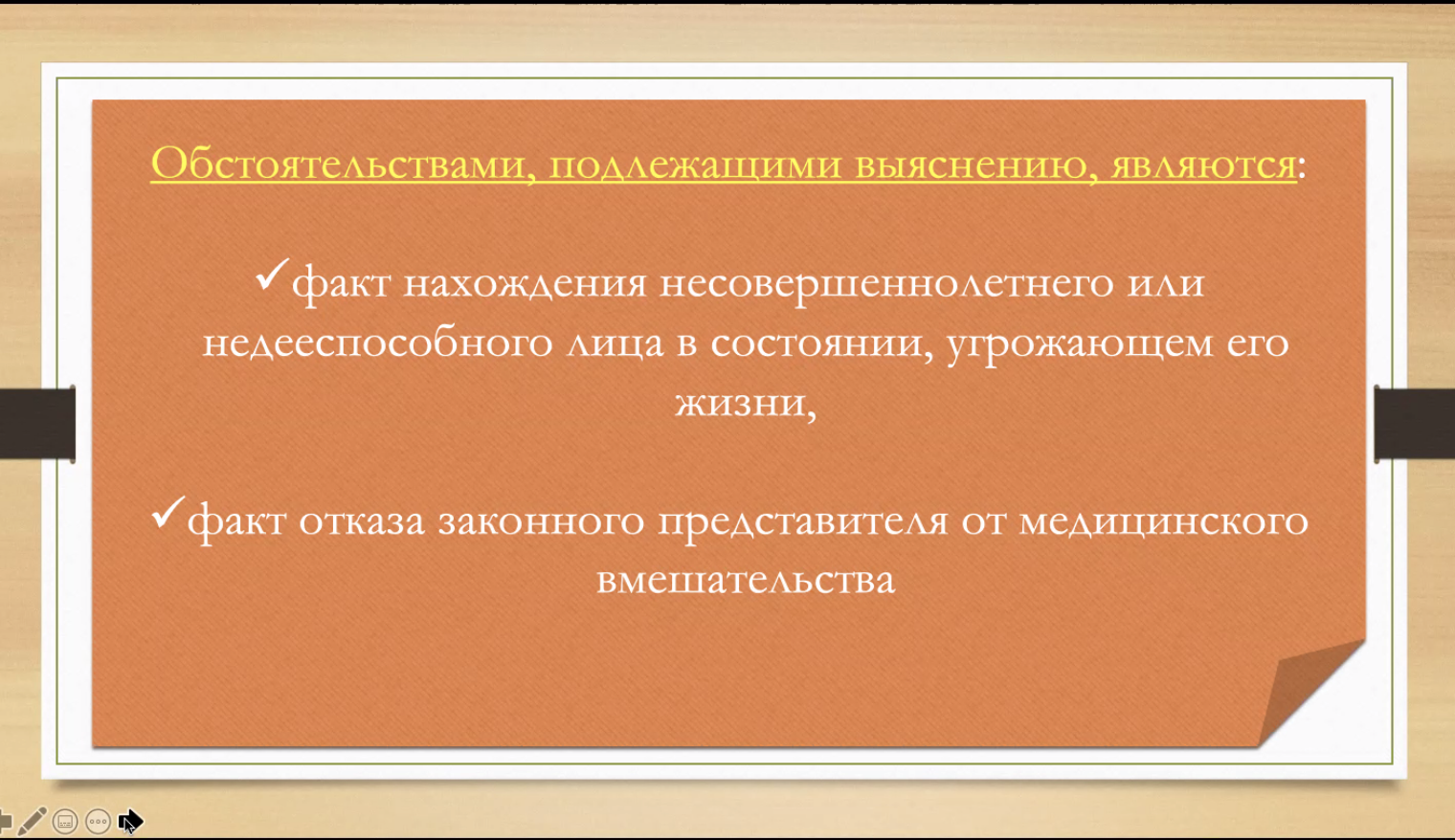 Обстоятельствами, подлежащими выяснению, являются:

✓факт нахождения несовершеннолетнего или недееспособного лица в состоянии, угрожающем его жизни,

✓факт отказа законного представителя от медицинского вмешательства